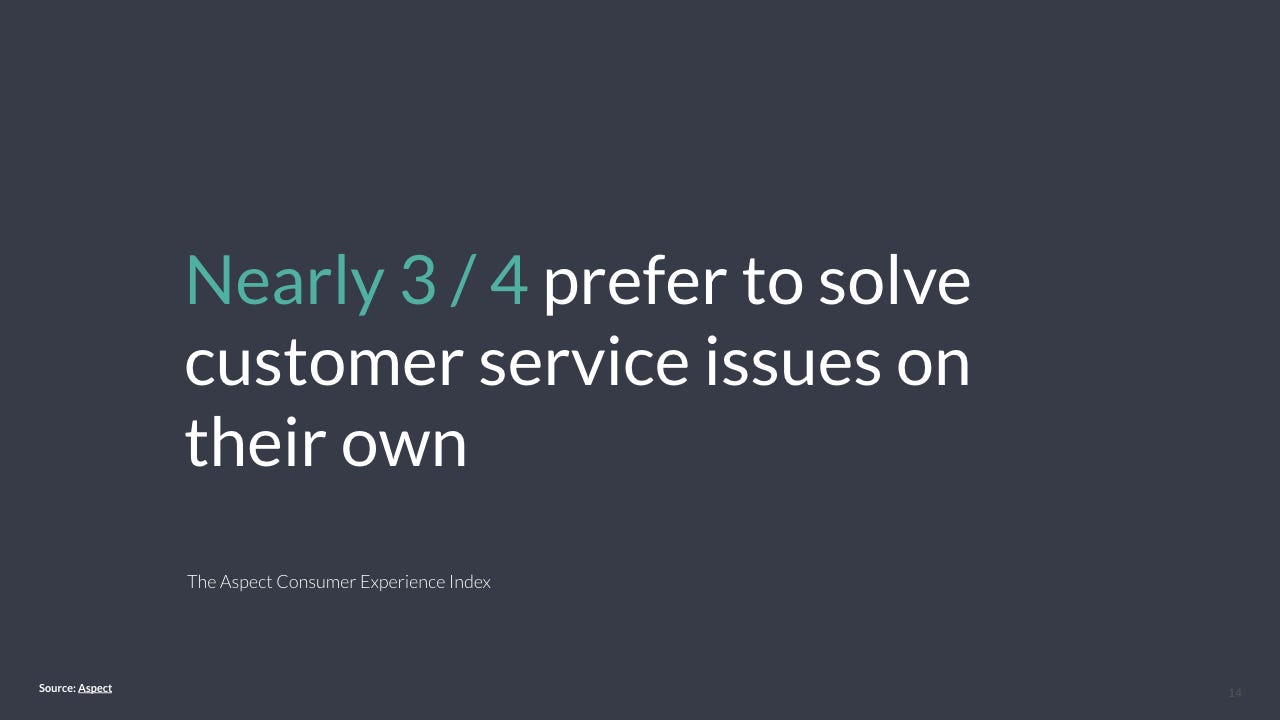 Nearly 3 / 4 prefer to solve customer service issues on their own

The Aspect Consumer Experience Index

Source: Aspect

14